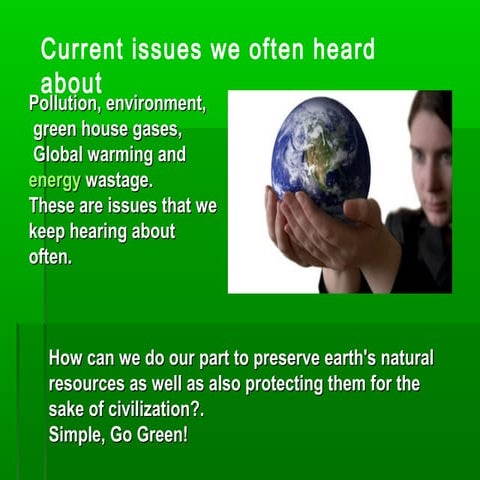 Current issues we often heard about

Pollution, environment, green house gases, Global warming and energy wastage. These are issues that we keep hearing about often.

How can we do our part to preserve earth's natural resources as well as also protecting them for the sake of civilization?.
Simple, Go Green!